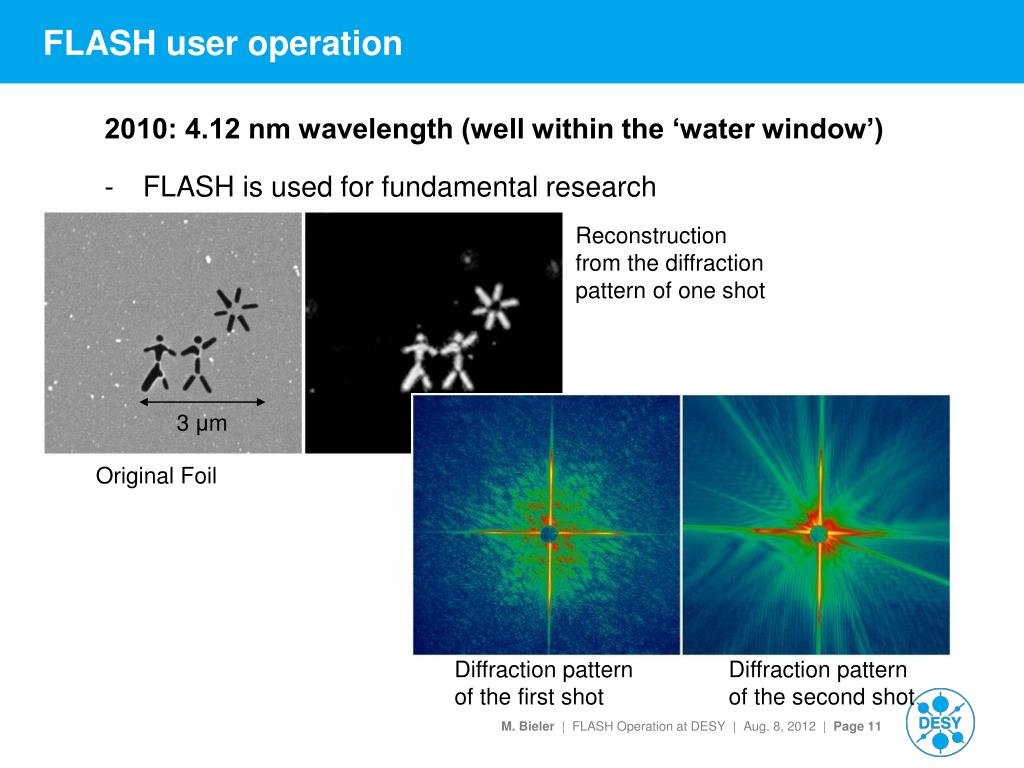 FLASH user operation

2010: 4.12 nm wavelength (well within the ‘water window’)

- FLASH is used for fundamental research

Reconstruction from the diffraction pattern of one shot

3 µm

Original Foil

Diffraction pattern of the first shot

Diffraction pattern of the second shot

M. Bieler | FLASH Operation at DESY | Aug. 8, 2012 | Page 11

DESY